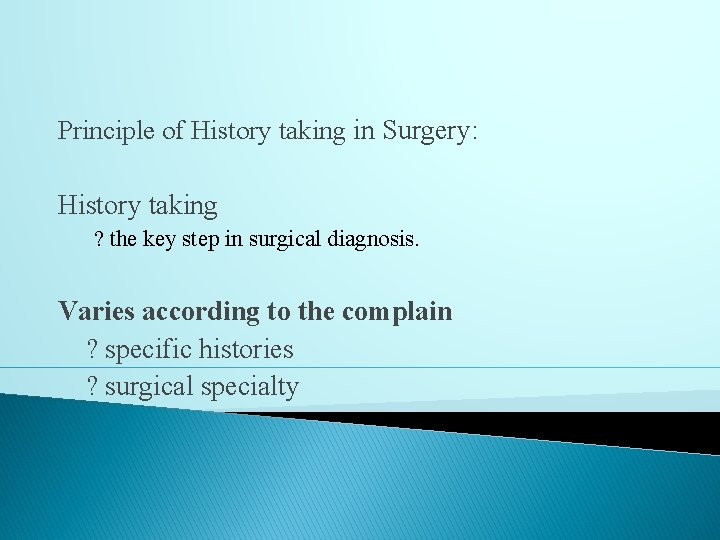 Principle of History taking in Surgery:

History taking

? the key step in surgical diagnosis.

Varies according to the complain

? specific histories

? surgical specialty